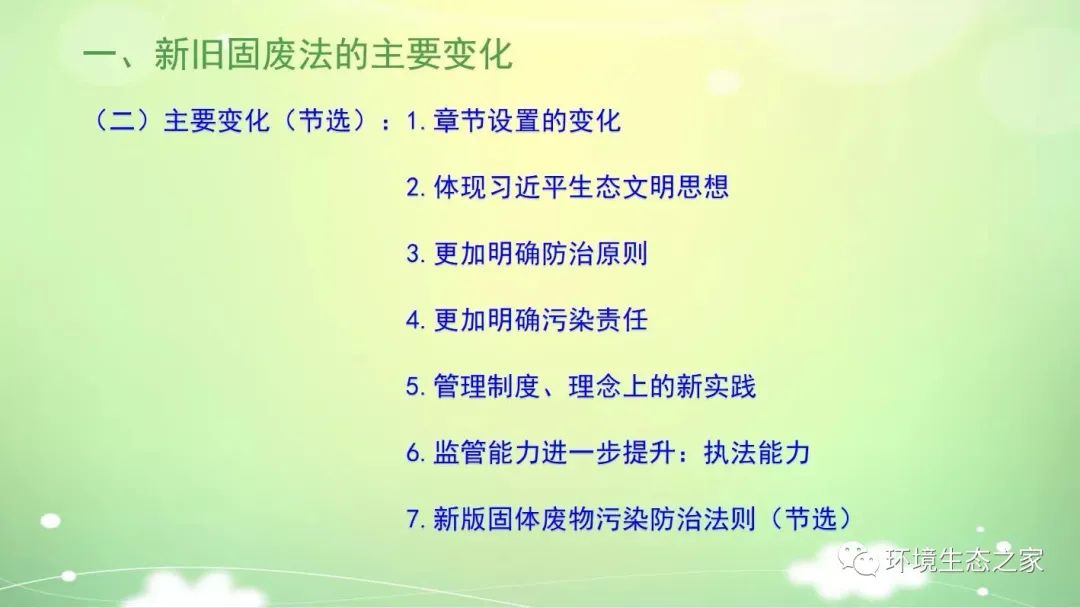 一、新旧固废法的主要变化

（二）主要变化（节选）：1. 章节设置的变化

2. 体现习近平生态文明思想

3. 更加明确防治原则

4. 更加明确污染责任

5. 管理制度、理念上的新实践

6. 监管能力进一步提升：执法能力

7. 新版固体废物污染防治法则（节选）

环境生态之家